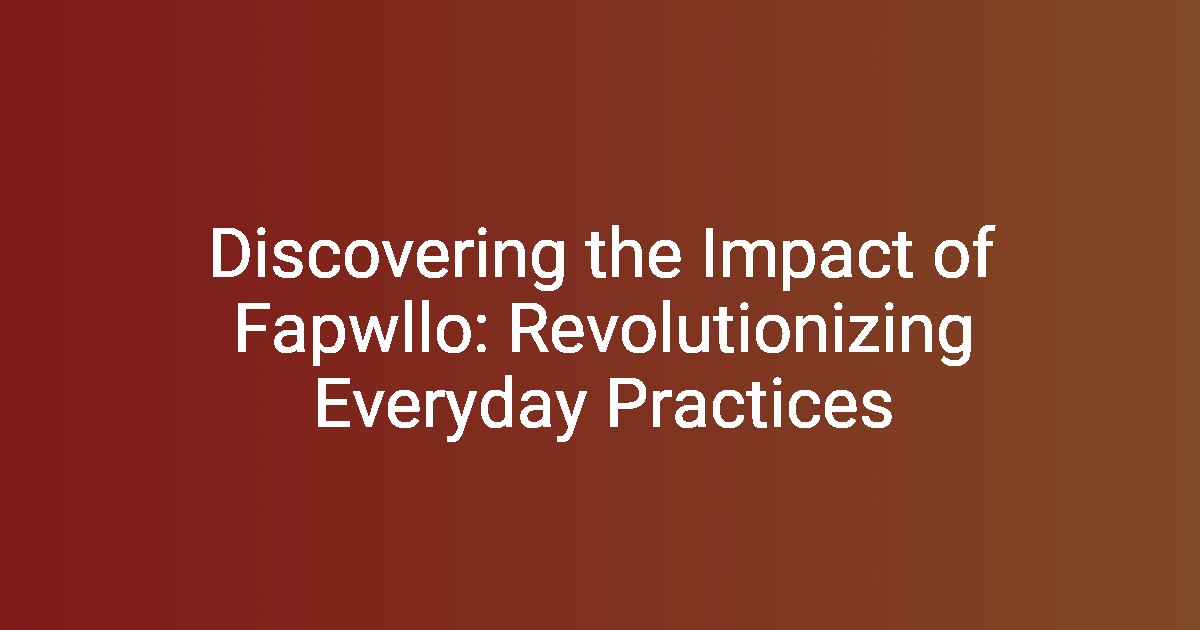 Discovering the Impact of Fapwllo: Revolutionizing Everyday Practices